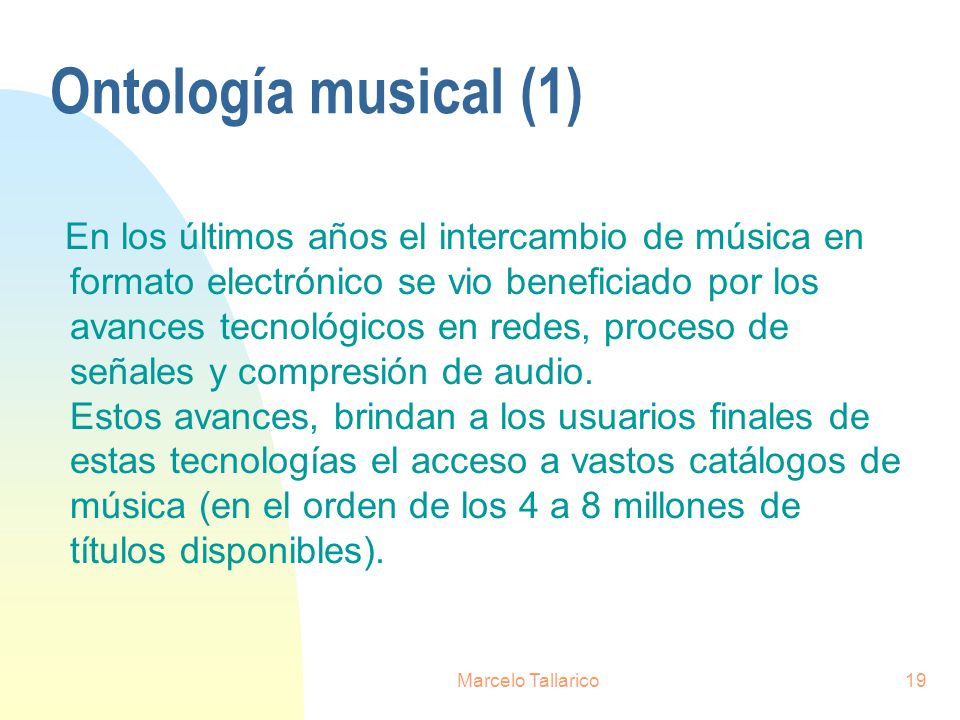 Ontología musical (1)

En los últimos años el intercambio de música en formato electrónico se vio beneficiado por los avances tecnológicos en redes, proceso de señales y compresión de audio.
Estos avances, brindan a los usuarios finales de estas tecnologías el acceso a vastos catálogos de música (en el orden de los 4 a 8 millones de títulos disponibles).

Marcelo Tallarico

19